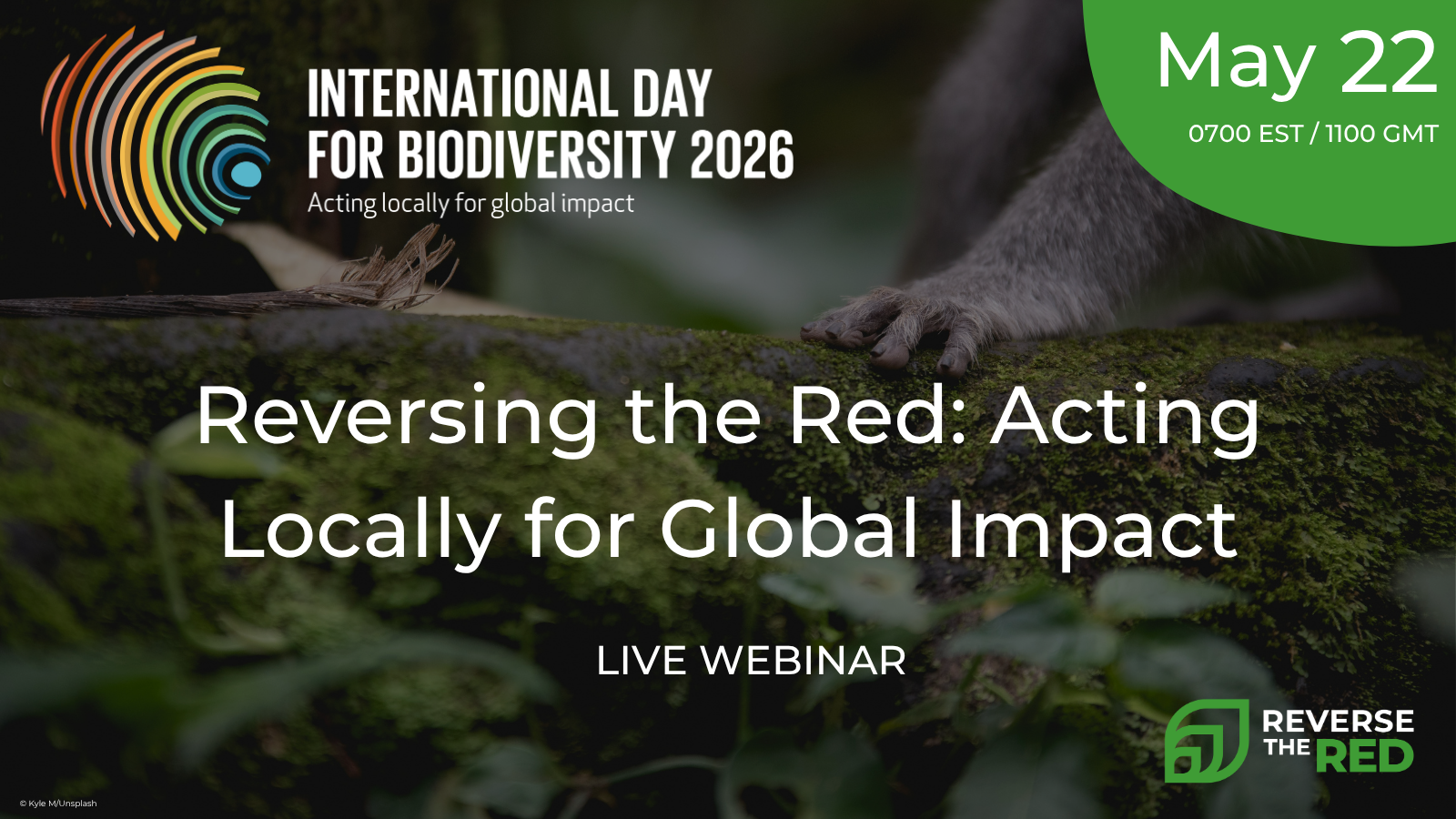 INTERNATIONAL DAY FOR BIODIVERSITY 2026
Acting locally for global impact

May 22
0700 EST / 1100 GMT

Reversing the Red: Acting Locally for Global Impact

LIVE WEBINAR

REVERSE THE RED

© Kyle M/Unsplash